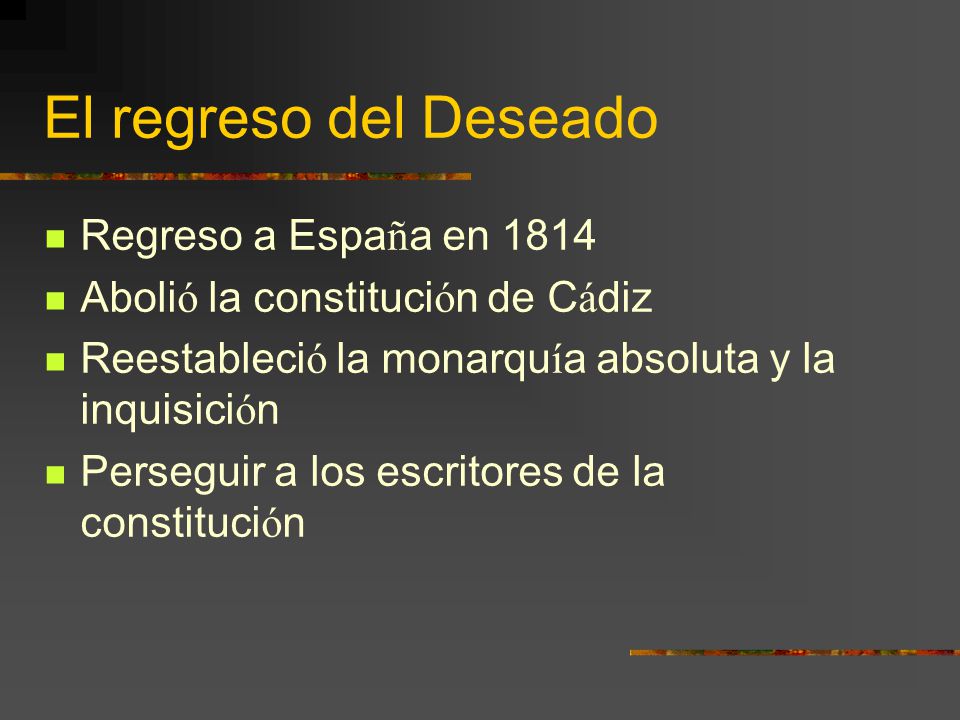 El regreso del Deseado

- Regreso a España en 1814
- Abolió la constitución de Cádiz
- Reestableció la monarquía absoluta y la inquisición
- Perseguir a los escritores de la constitución